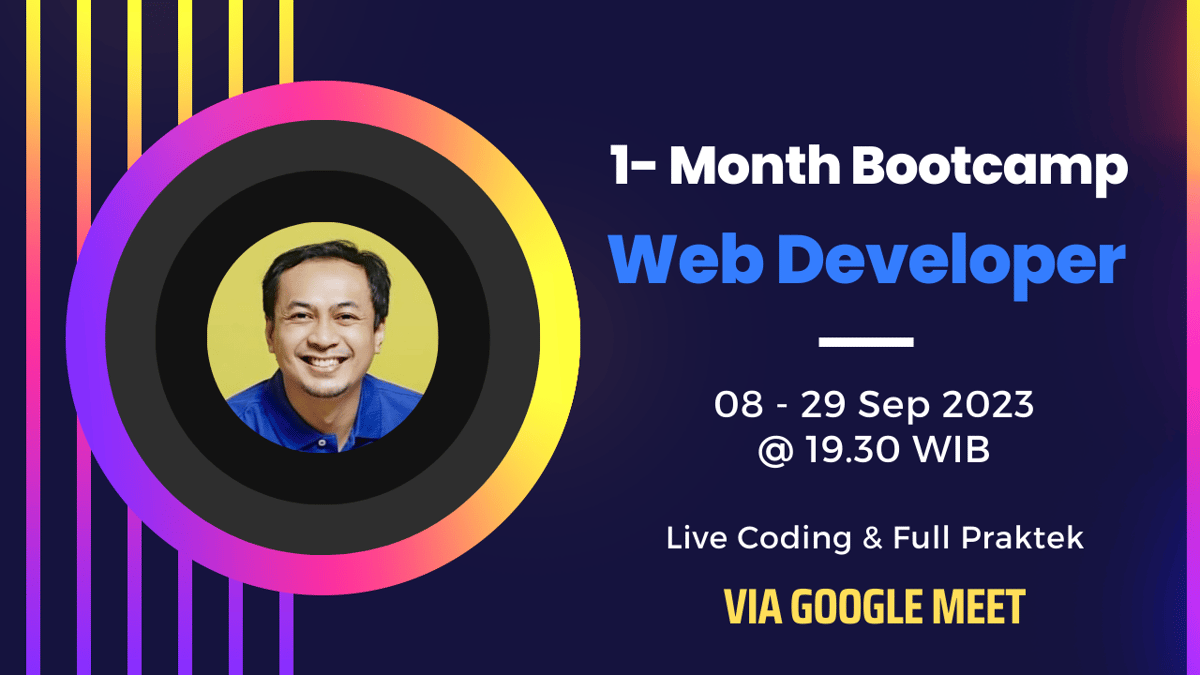 1- Month Bootcamp
Web Developer

08 - 29 Sep 2023
@ 19.30 WIB

Live Coding & Full Praktek

VIA GOOGLE MEET